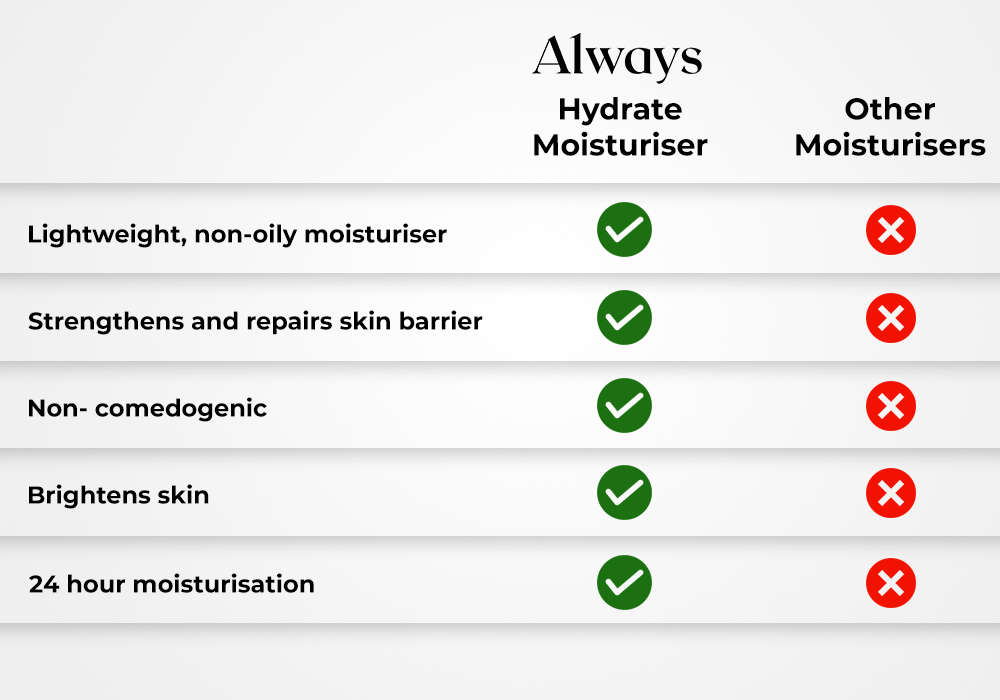 | | Always Hydrate Moisturiser | Other Moisturisers |
|---|---|---|
| Lightweight, non-oily moisturiser | ✓ | ✗ |
| Strengthens and repairs skin barrier | ✓ | ✗ |
| Non- comedogenic | ✓ | ✗ |
| Brightens skin | ✓ | ✗ |
| 24 hour moisturisation | ✓ | ✗ |